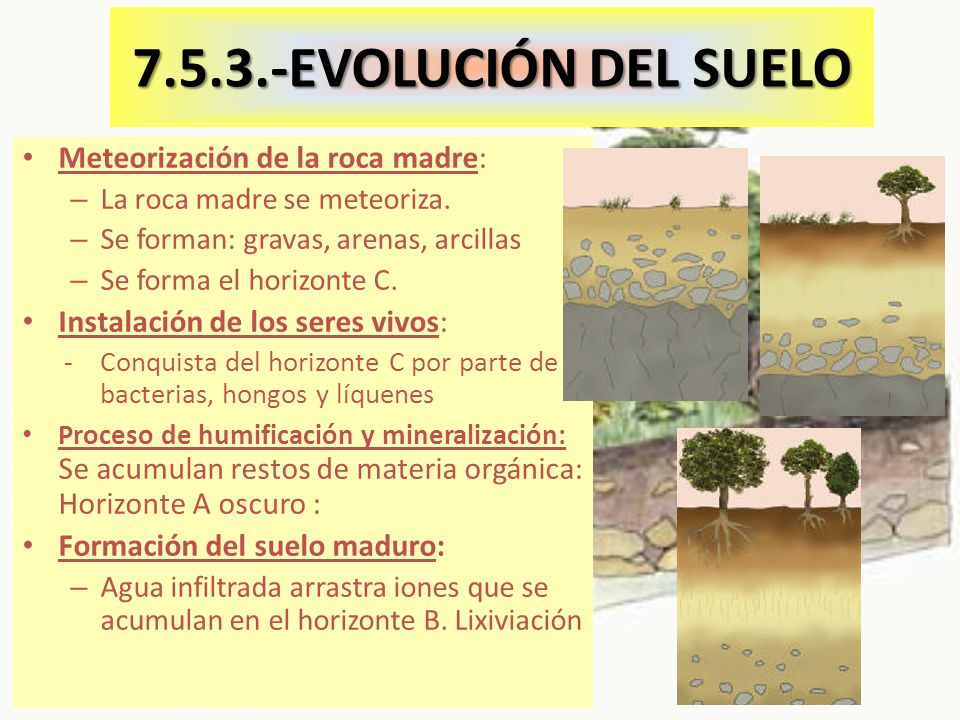 7.5.3.-EVOLUCIÓN DEL SUELO

• Meteorización de la roca madre:
– La roca madre se meteoriza.
– Se forman: gravas, arenas, arcillas
– Se forma el horizonte C.
• Instalación de los seres vivos:
- Conquista del horizonte C por parte de bacterias, hongos y líquenes
• Proceso de humificación y mineralización:
Se acumulan restos de materia orgánica: Horizonte A oscuro :
• Formación del suelo maduro:
– Agua infiltrada arrastra iones que se acumulan en el horizonte B. Lixiviación